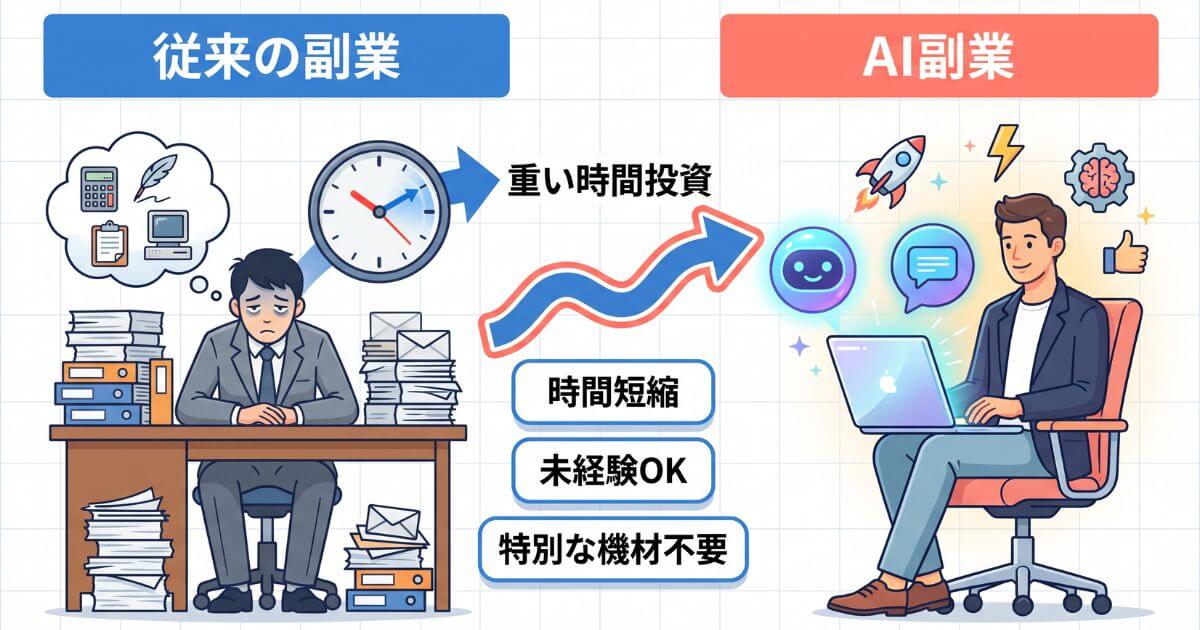 従来の副業

AI副業

重い時間投資

時間短縮

未経験OK

特別な機材不要